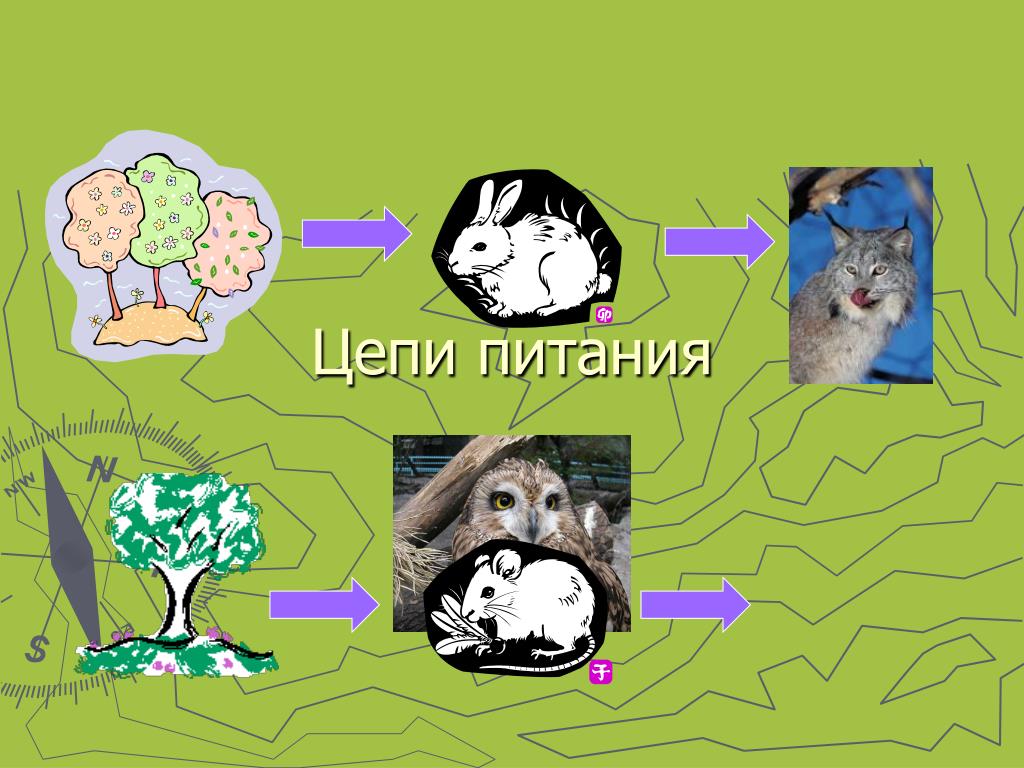 Цепи питания

NW
N
S